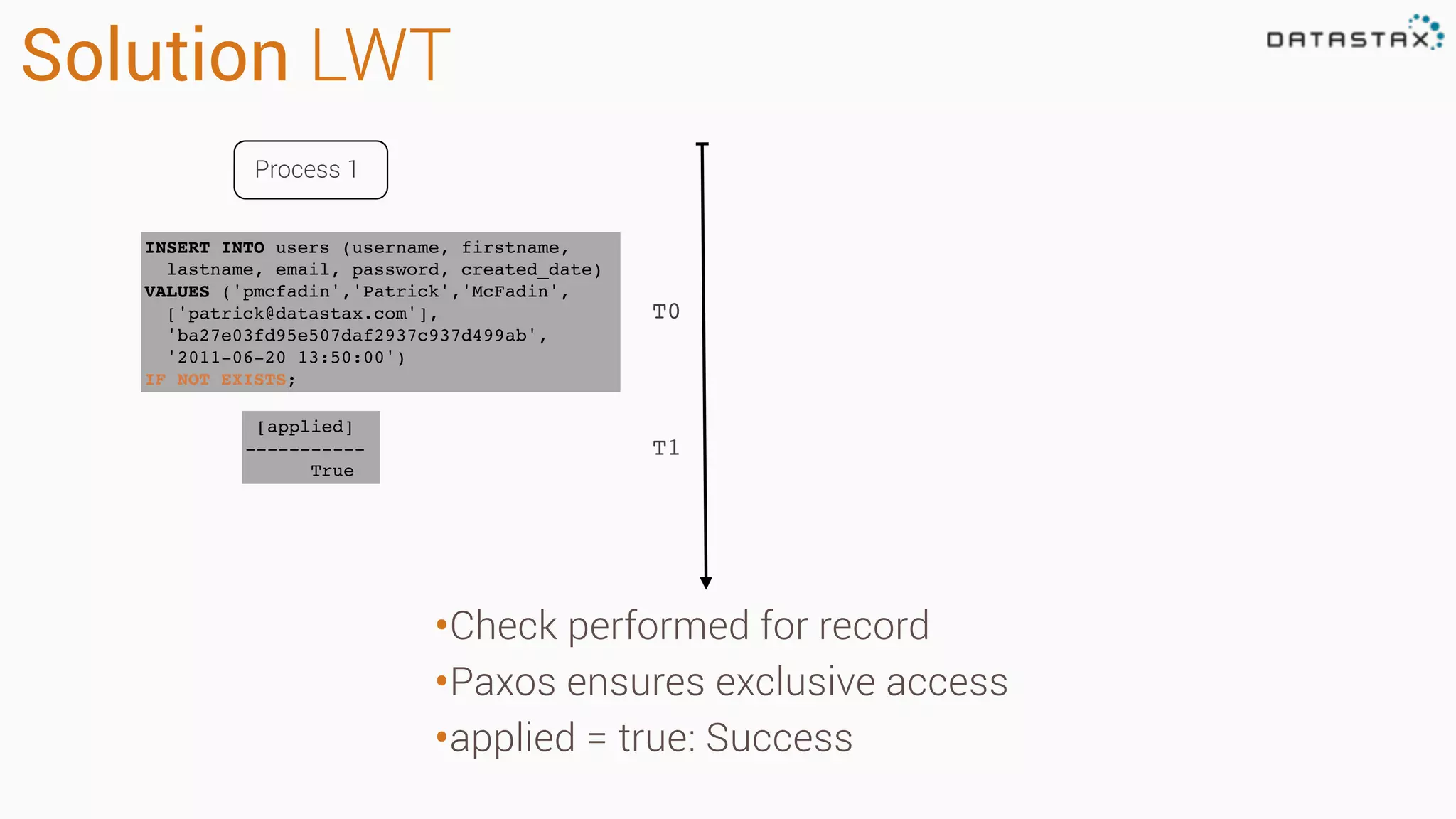 Solution LWT

DATASTAX

Process 1

INSERT INTO users (username, firstname, lastname, email, password, created_date)
VALUES ('pmcfadin','Patrick','McFadin',
['patrick@datastax.com'],
'ba27e03fd95e507daf2937c937d499ab',
'2011-06-20 13:50:00')
IF NOT EXISTS;

[applied]
-----------
True

T0

T1

•Check performed for record
•Paxos ensures exclusive access
•applied = true: Success